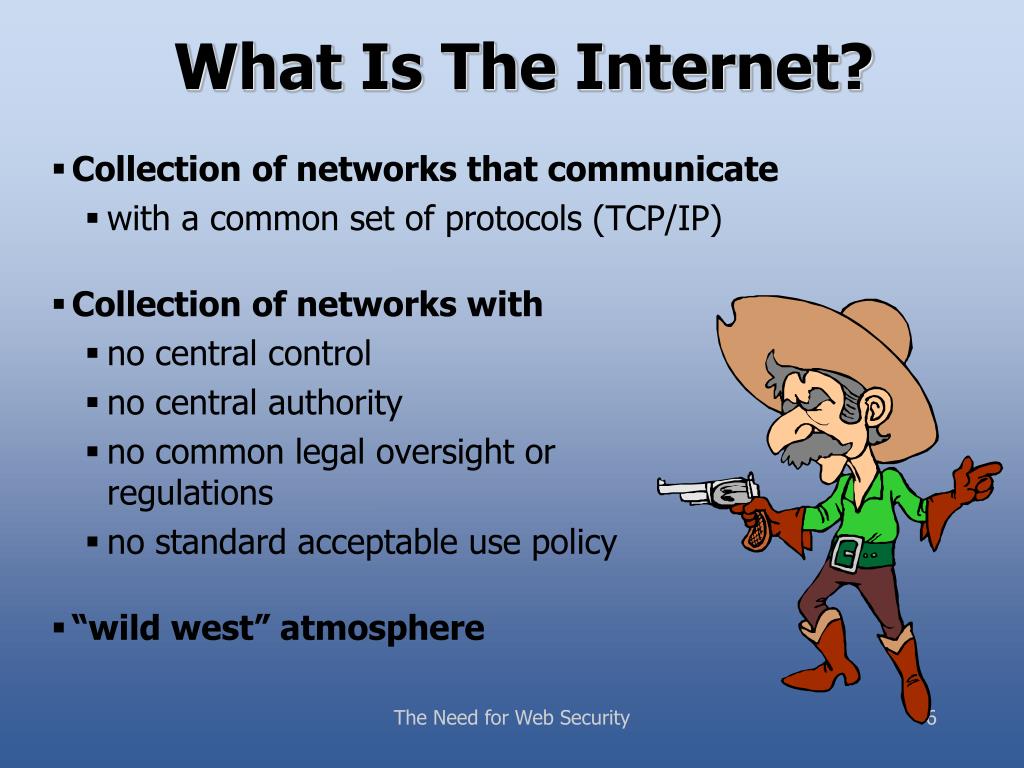 What Is The Internet?

▪ Collection of networks that communicate
▪ with a common set of protocols (TCP/IP)

▪ Collection of networks with
▪ no central control
▪ no central authority
▪ no common legal oversight or regulations
▪ no standard acceptable use policy

▪ “wild west” atmosphere

The Need for Web Security

6